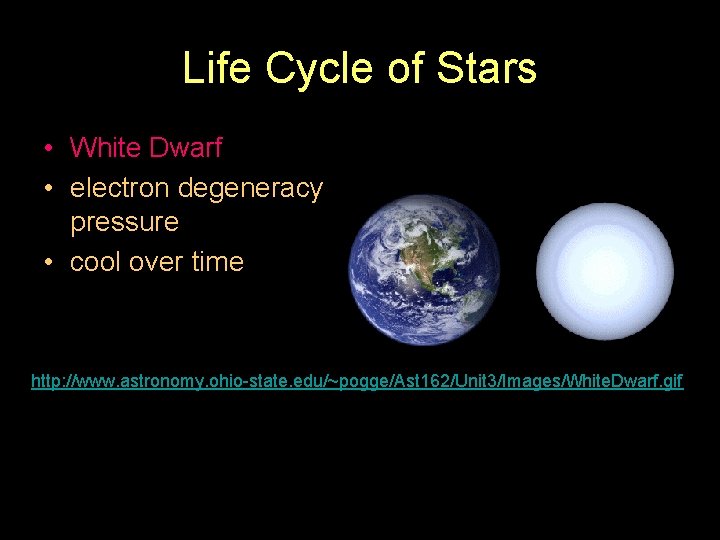 Life Cycle of Stars

• White Dwarf
• electron degeneracy pressure
• cool over time

http://www.astronomy.ohio-state.edu/~pogge/Ast162/Unit3/Images/WhiteDwarf.gif